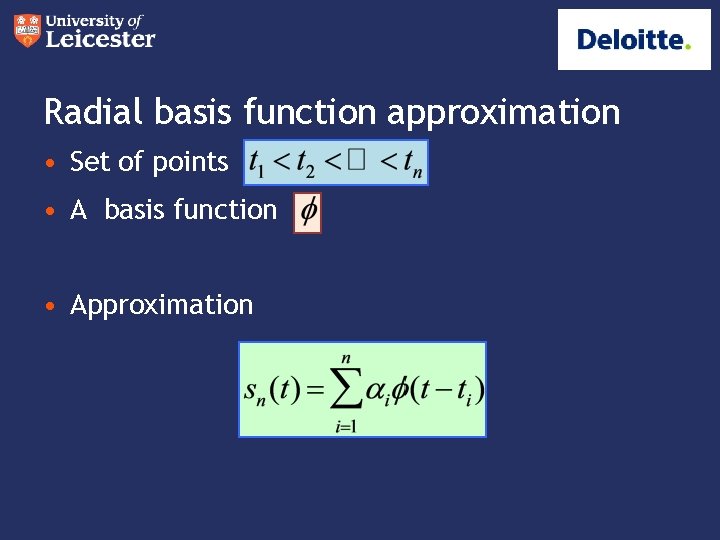 University of Leicester

Deloitte.

Radial basis function approximation

• Set of points $t_1 < t_2 < \square < t_n$

• A basis function $\phi$

• Approximation

$s_n(t) = \sum_{i=1}^{n} \alpha_i \phi(t - t_i)$